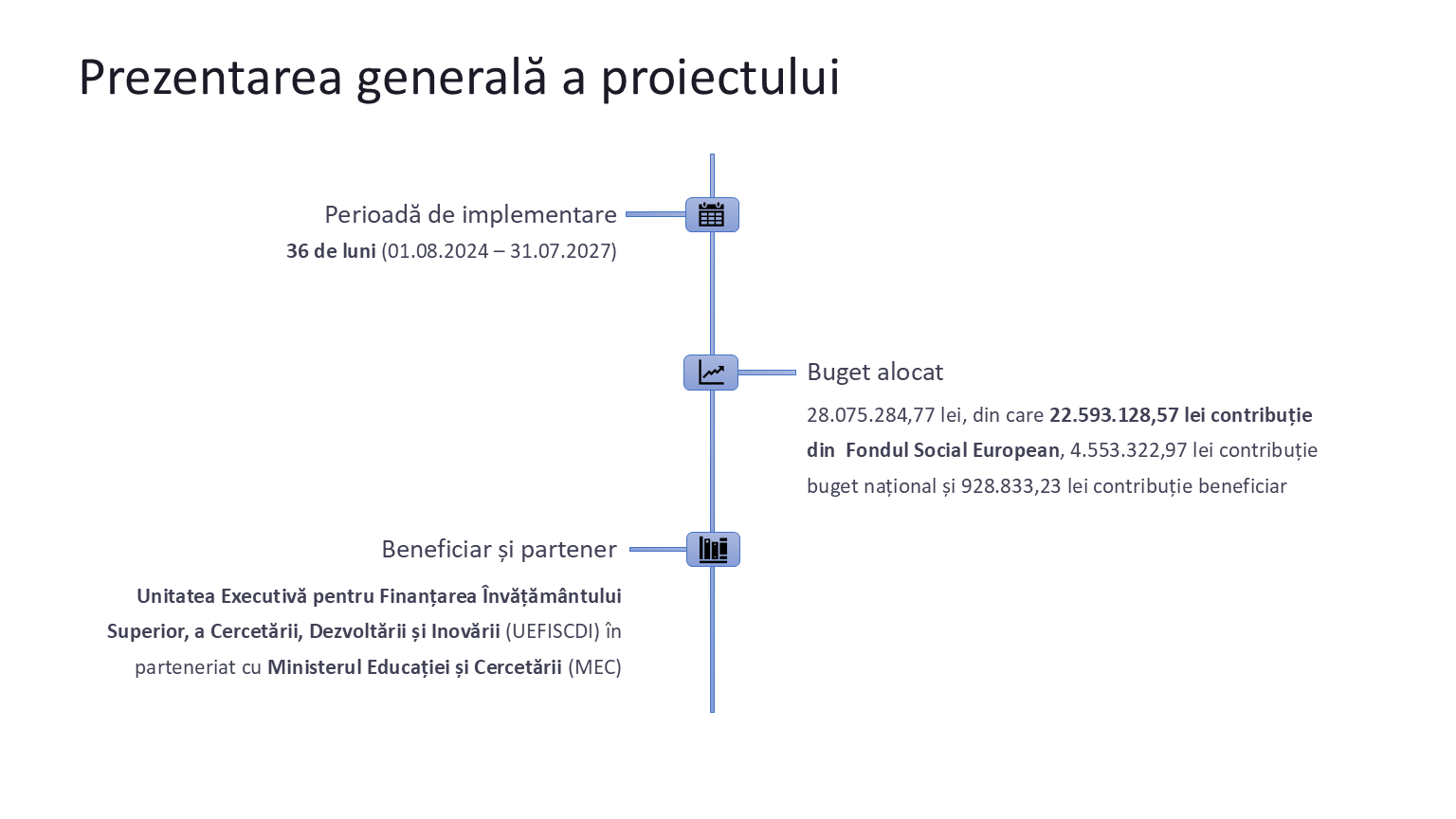 Prezentarea generală a proiectului

Perioadă de implementare
36 de luni (01.08.2024 – 31.07.2027)

Buget alocat
28.075.284,77 lei, din care 22.593.128,57 lei contribuție din Fondul Social European, 4.553.322,97 lei contribuție buget național și 928.833,23 lei contribuție beneficiar

Beneficiar și partener
Unitatea Executivă pentru Finanțarea Învățământului Superior, a Cercetării, Dezvoltării și Inovării (UEFISCDI) în parteneriat cu Ministerul Educației și Cercetării (MEC)